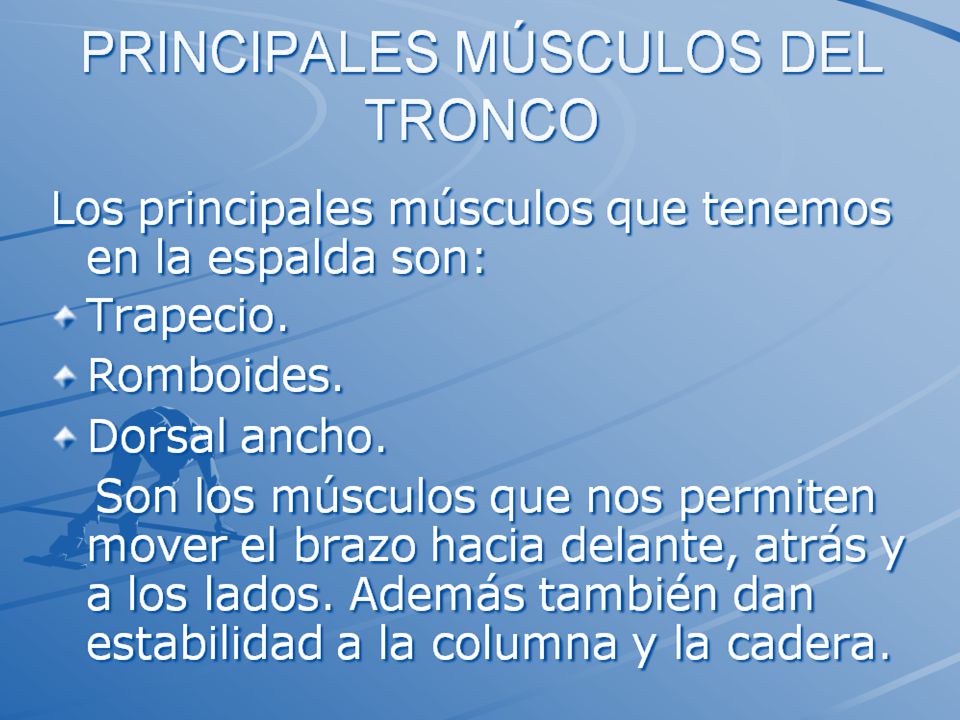 PRINCIPALES MÚSCULOS DEL TRONCO

Los principales músculos que tenemos en la espalda son:

Trapecio.

Romboides.

Dorsal ancho.

Son los músculos que nos permiten mover el brazo hacia delante, atrás y a los lados. Además también dan estabilidad a la columna y la cadera.